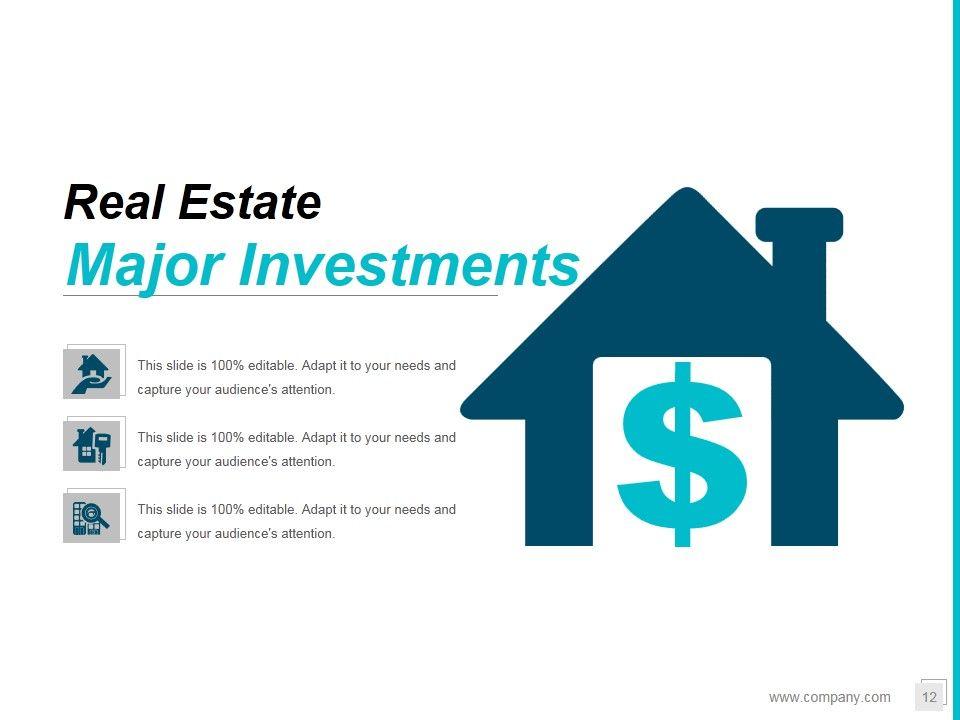 Real Estate
Major Investments

This slide is 100% editable. Adapt it to your needs and capture your audience's attention.

This slide is 100% editable. Adapt it to your needs and capture your audience's attention.

This slide is 100% editable. Adapt it to your needs and capture your audience's attention.

$

www.company.com 12